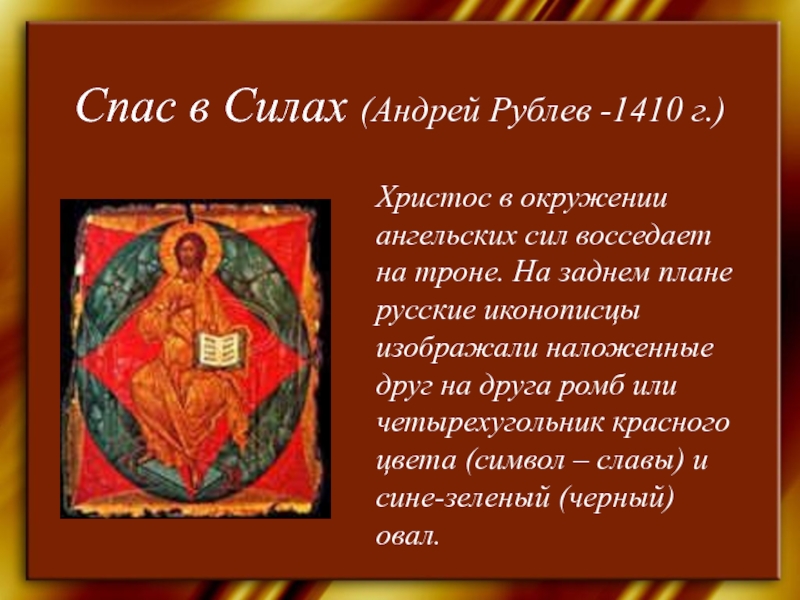 Спас в Силах (Андрей Рублев -1410 г.)

Христос в окружении ангельских сил восседает на троне. На заднем плане русские иконописцы изображали наложенные друг на друга ромб или четырехугольник красного цвета (символ – славы) и сине-зеленый (черный) овал.